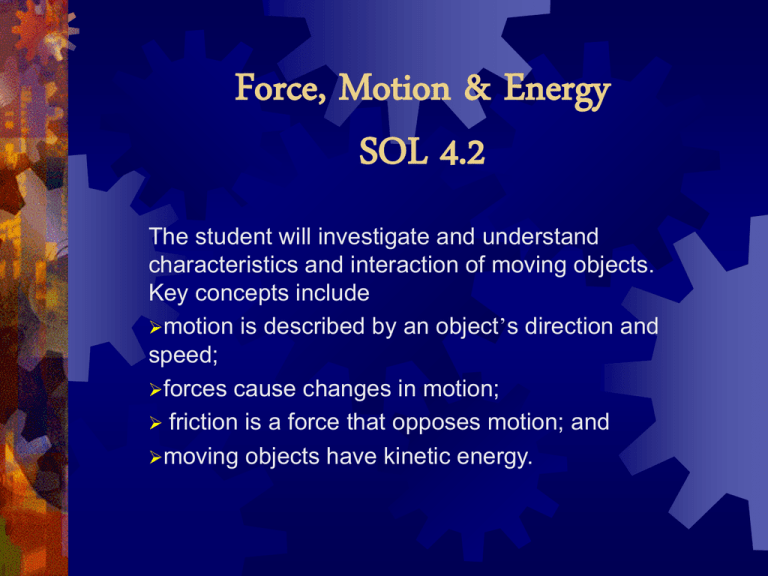 Force, Motion & Energy
SOL 4.2

The student will investigate and understand characteristics and interaction of moving objects. Key concepts include

➢motion is described by an object's direction and speed;

➢forces cause changes in motion;

➢ friction is a force that opposes motion; and

➢moving objects have kinetic energy.